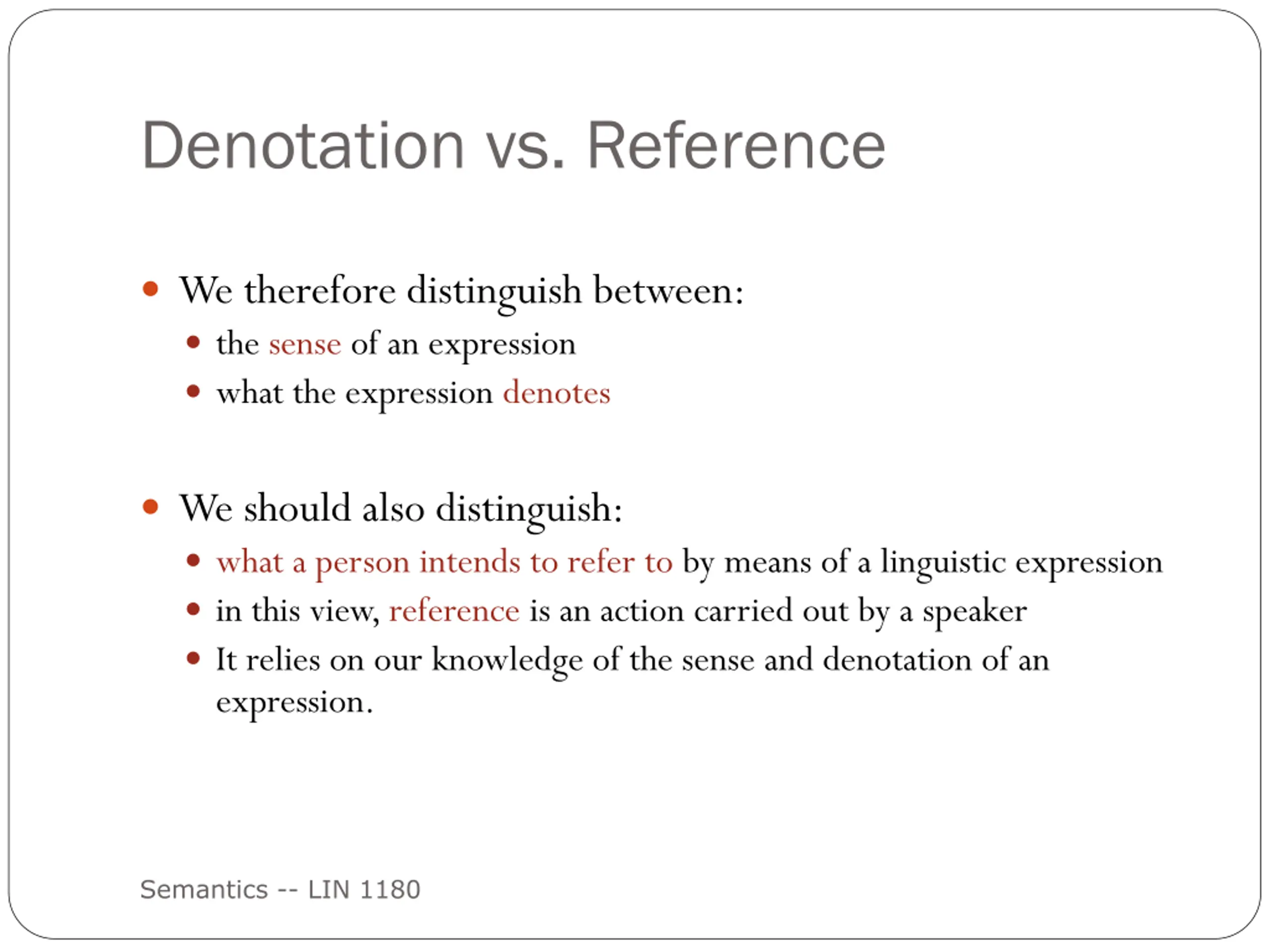 Denotation vs. Reference

- We therefore distinguish between:
  - the sense of an expression
  - what the expression denotes

- We should also distinguish:
  - what a person intends to refer to by means of a linguistic expression
  - in this view, reference is an action carried out by a speaker
  - It relies on our knowledge of the sense and denotation of an expression.

Semantics -- LIN 1180